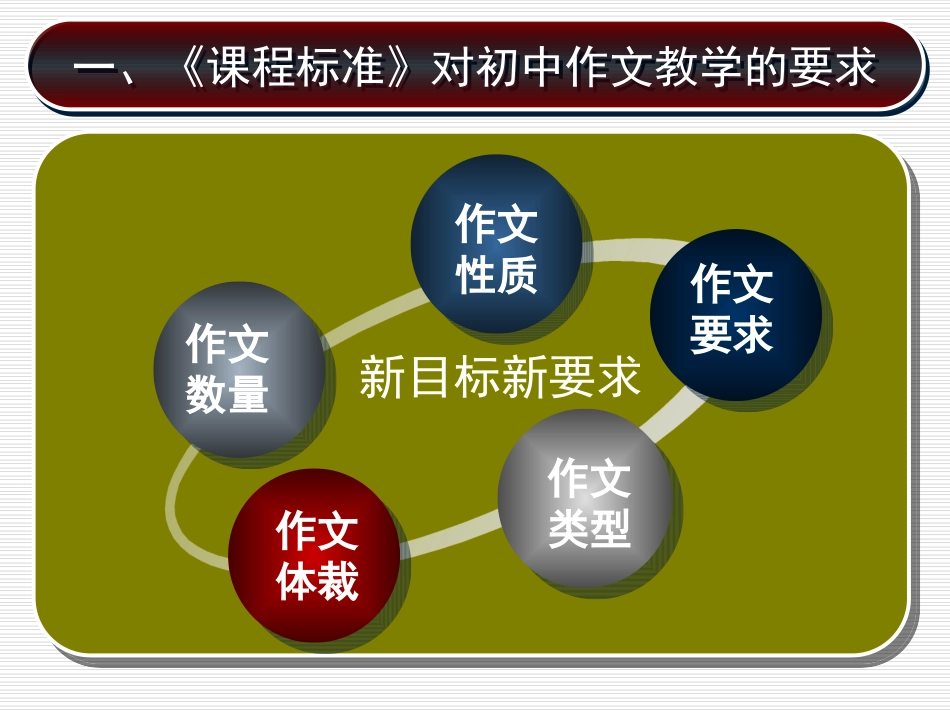 一、《课程标准》对初中作文教学的要求

作文性质

作文要求

作文数量

新目标新要求

作文类型

作文体裁